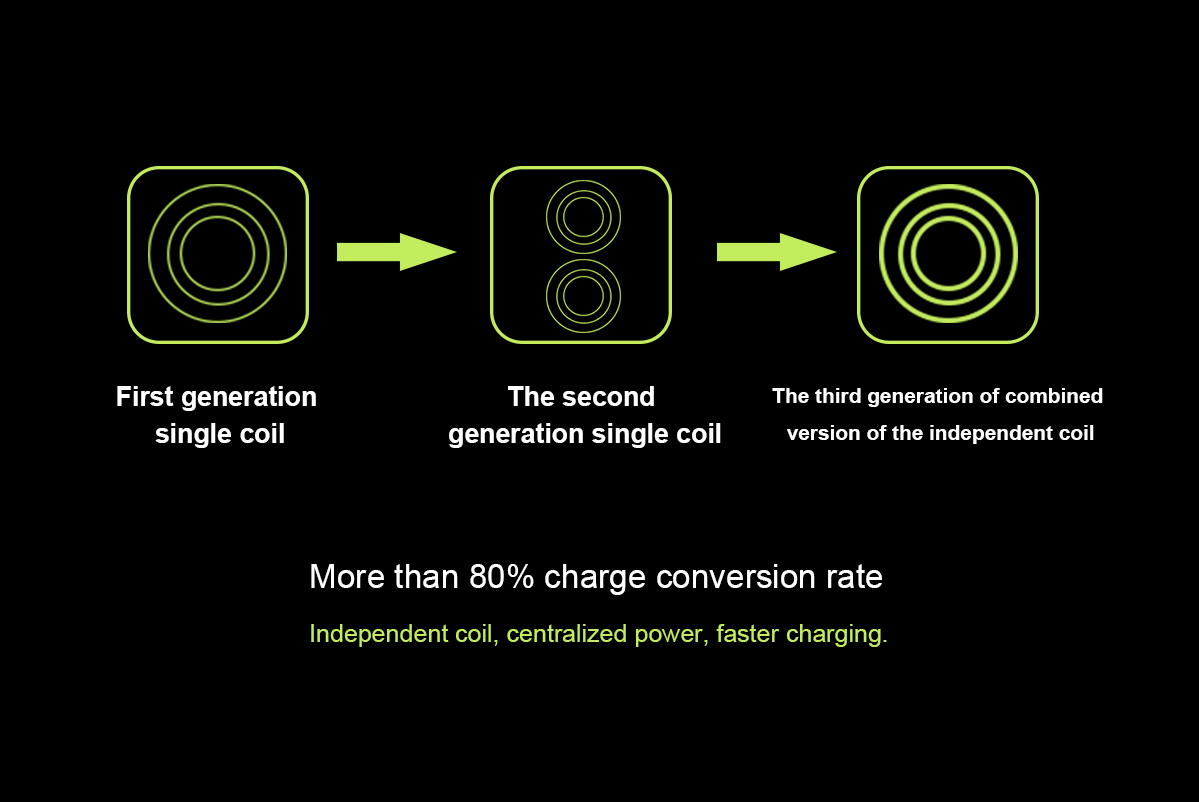 First generation single coil

The second generation single coil

The third generation of combined version of the independent coil

More than 80% charge conversion rate

Independent coil, centralized power, faster charging.